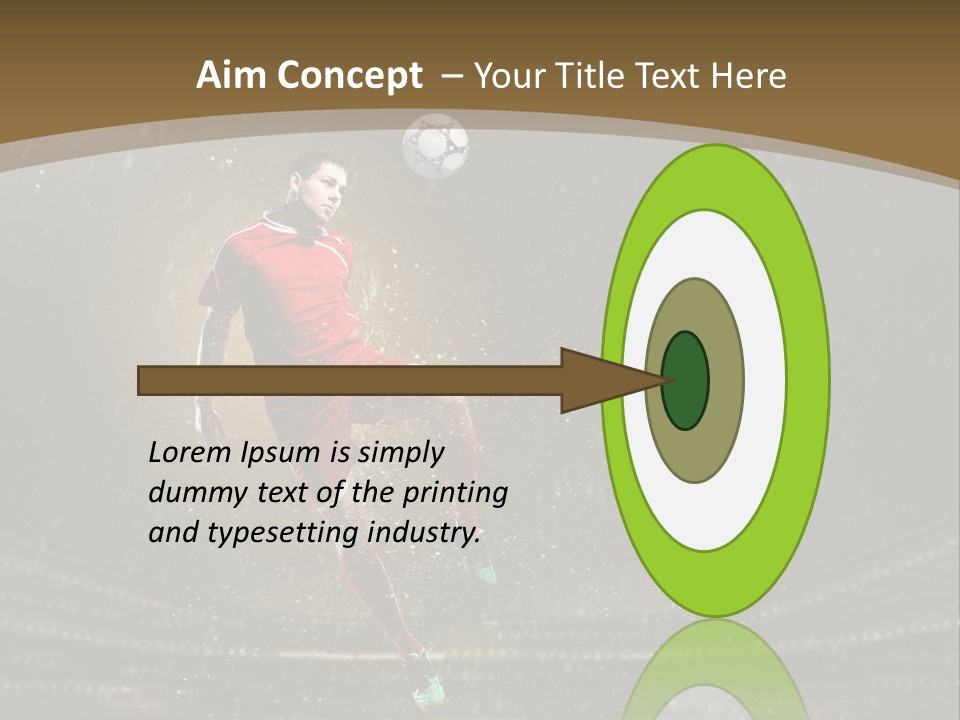 Aim Concept – Your Title Text Here

Lorem Ipsum is simply dummy text of the printing and typesetting industry.